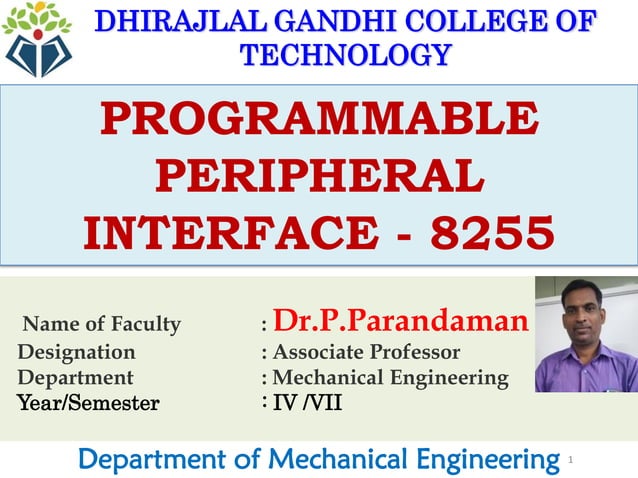 DHIRAJLAL GANDHI COLLEGE OF TECHNOLOGY

PROGRAMMABLE PERIPHERAL INTERFACE - 8255

Name of Faculty : Dr.P.Parandaman
Designation : Associate Professor
Department : Mechanical Engineering
Year/Semester : IV /VII

Department of Mechanical Engineering 1